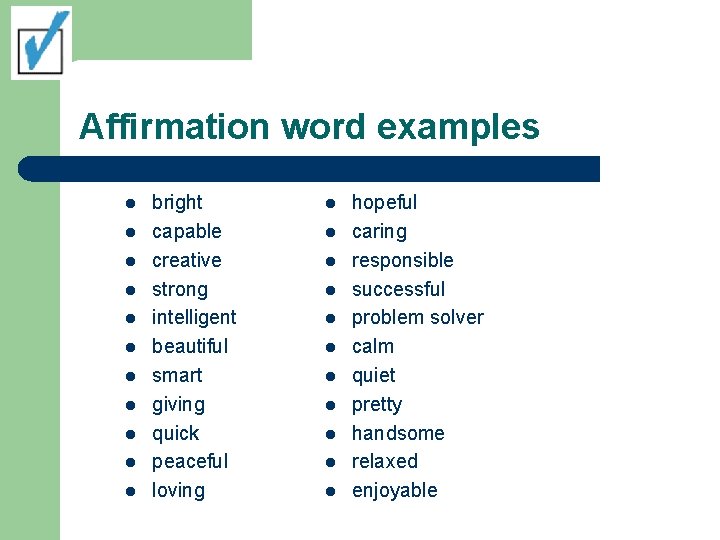 Affirmation word examples

- bright
- capable
- creative
- strong
- intelligent
- beautiful
- smart
- giving
- quick
- peaceful
- loving

- hopeful
- caring
- responsible
- successful
- problem solver
- calm
- quiet
- pretty
- handsome
- relaxed
- enjoyable